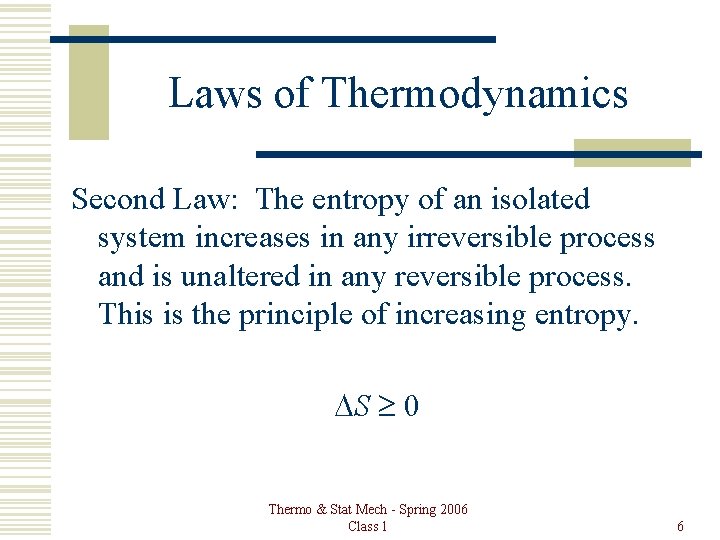 Laws of Thermodynamics

Second Law: The entropy of an isolated system increases in any irreversible process and is unaltered in any reversible process. This is the principle of increasing entropy.

$\Delta S \geq 0$

Thermo & Stat Mech - Spring 2006
Class 1

6